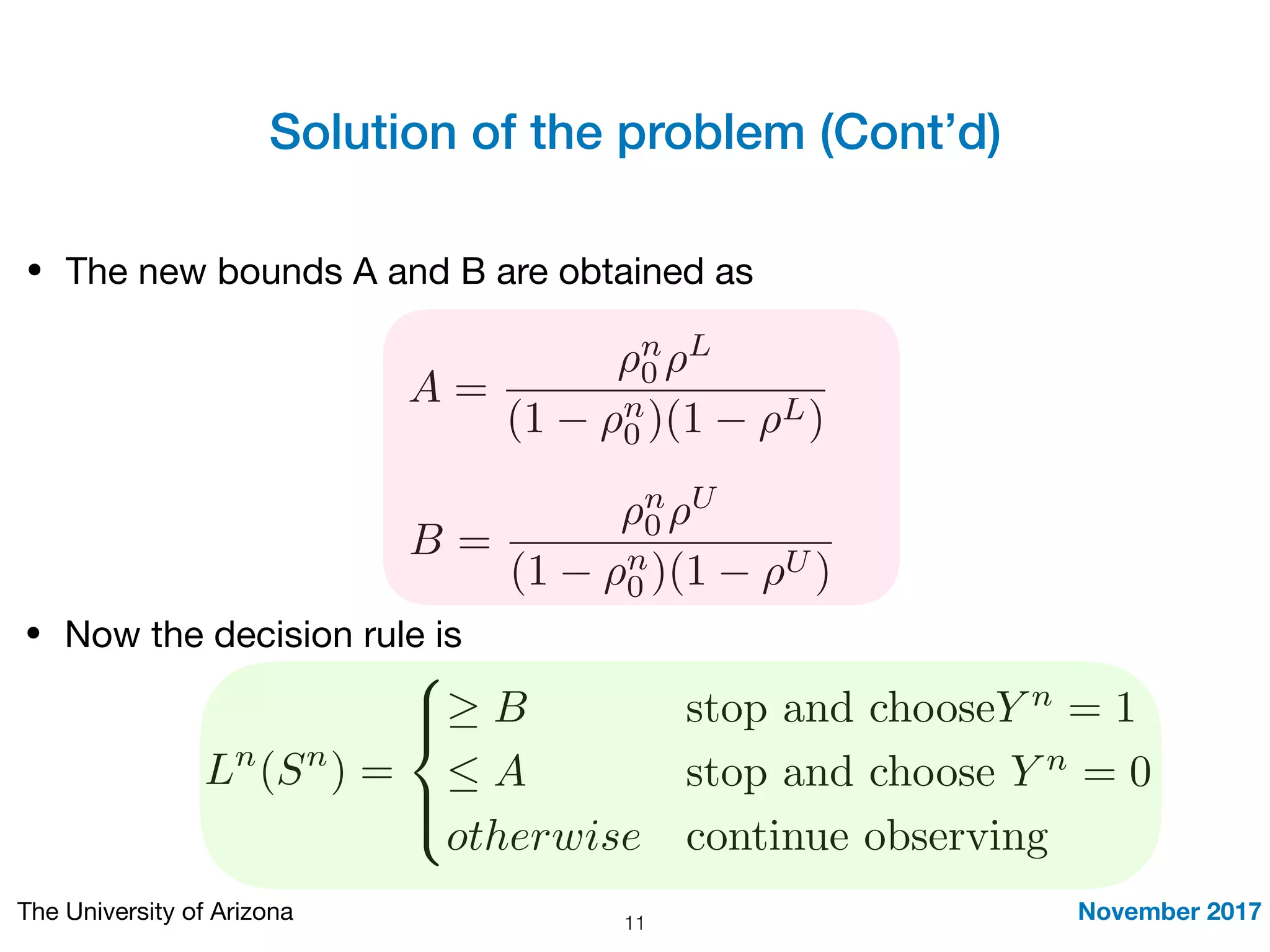 Solution of the problem (Cont'd)

• The new bounds A and B are obtained as

$A = \frac{\rho_0^n \rho^L}{(1-\rho_0^n)(1-\rho^L)}$

$B = \frac{\rho_0^n \rho^U}{(1-\rho_0^n)(1-\rho^U)}$

• Now the decision rule is

$L^n(S^n) = \begin{cases} \geq B & \text{stop and choose} Y^n = 1 \\ \leq A & \text{stop and choose } Y^n = 0 \\ otherwise & \text{continue observing} \end{cases}$

The University of Arizona

11

November 2017